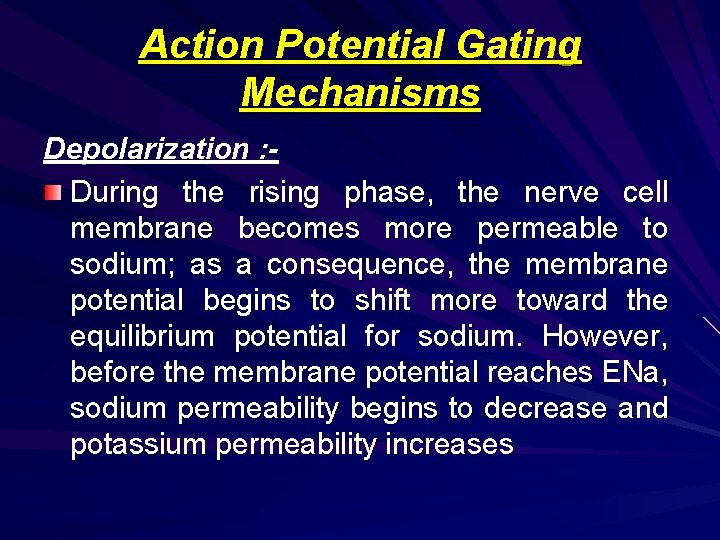 Action Potential Gating Mechanisms

Depolarization :-

During the rising phase, the nerve cell membrane becomes more permeable to sodium; as a consequence, the membrane potential begins to shift more toward the equilibrium potential for sodium. However, before the membrane potential reaches ENa, sodium permeability begins to decrease and potassium permeability increases